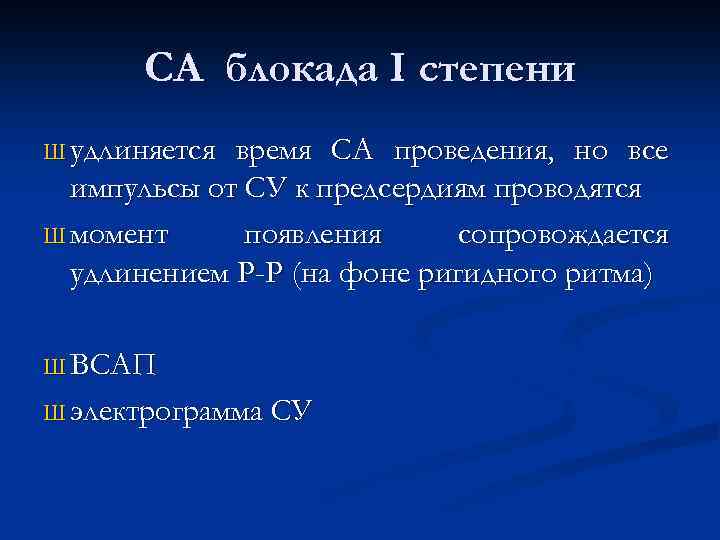 СА блокада I степени

Ш удлиняется время СА проведения, но все импульсы от СУ к предсердиям проводятся

Ш момент появления сопровождается удлинением Р-Р (на фоне ригидного ритма)

Ш ВСАП

Ш электрограмма СУ